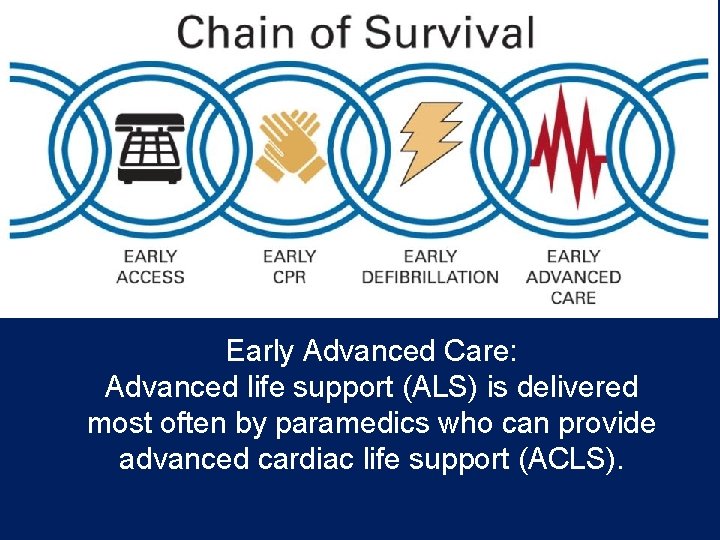 Chain of Survival

EARLY ACCESS

EARLY CPR

EARLY DEFIBRILLATION

EARLY ADVANCED CARE

Early Advanced Care:
Advanced life support (ALS) is delivered most often by paramedics who can provide advanced cardiac life support (ACLS).